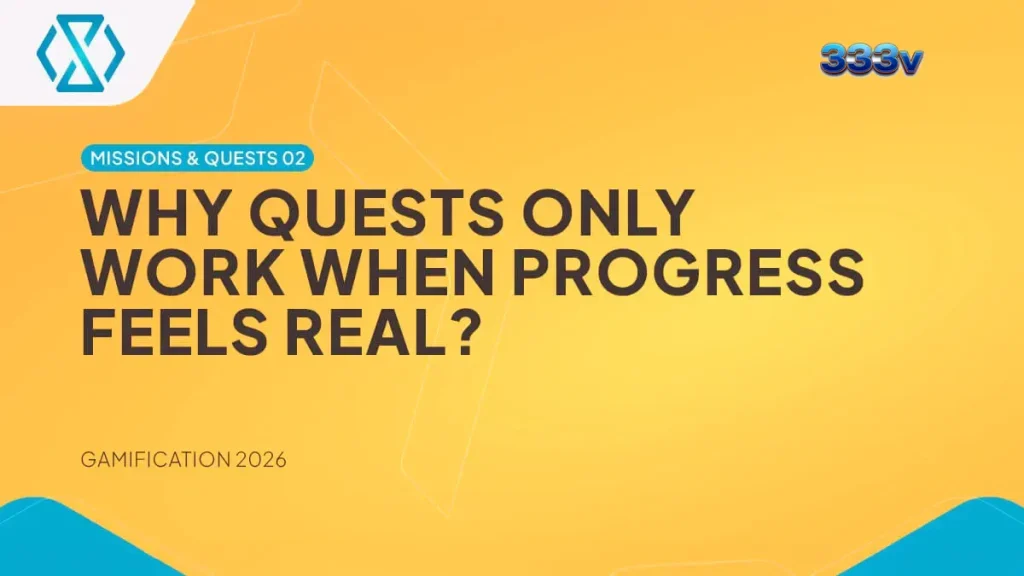 333v

MISSIONS & QUESTS 02

WHY QUESTS ONLY WORK WHEN PROGRESS FEELS REAL?

GAMIFICATION 2026